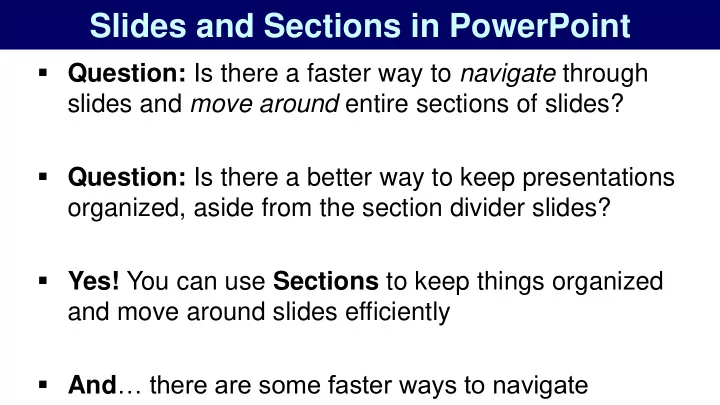 Slides and Sections in PowerPoint

▪ Question: Is there a faster way to navigate through slides and move around entire sections of slides?

▪ Question: Is there a better way to keep presentations organized, aside from the section divider slides?

▪ Yes! You can use Sections to keep things organized and move around slides efficiently

▪ And… there are some faster ways to navigate